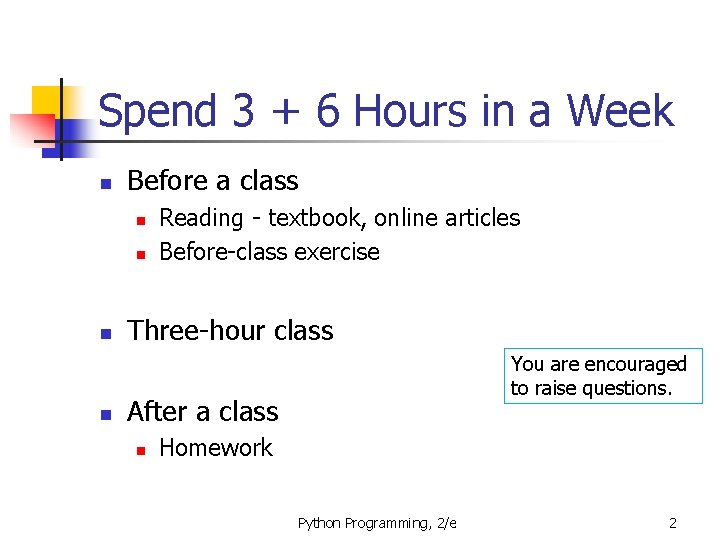 Spend 3 + 6 Hours in a Week

- Before a class
  - Reading - textbook, online articles
  - Before-class exercise

- Three-hour class

You are encouraged to raise questions.

- After a class
  - Homework

Python Programming, 2/e

2